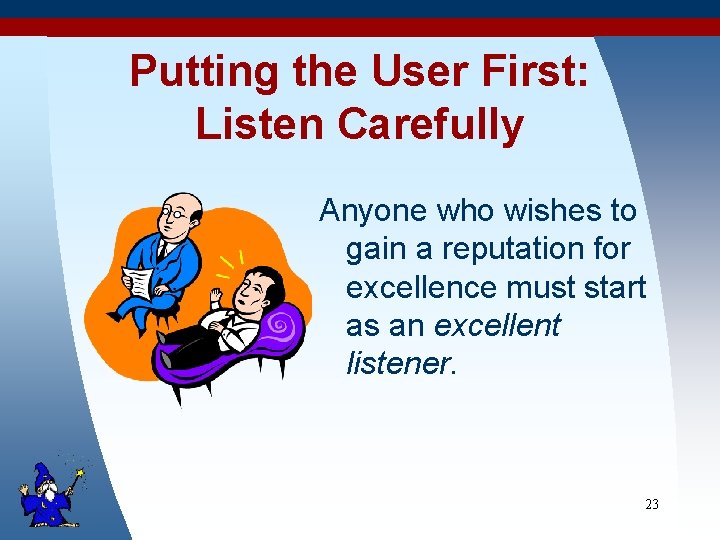 Putting the User First:
Listen Carefully

Anyone who wishes to gain a reputation for excellence must start as an excellent listener.

23